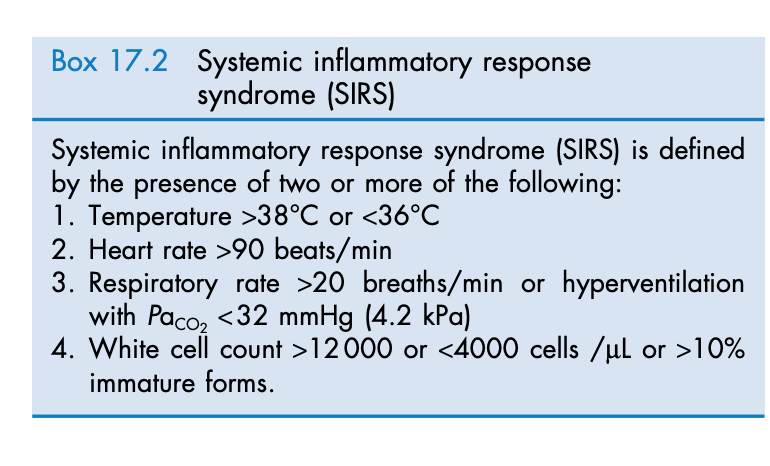 Box 17.2 Systemic inflammatory response syndrome (SIRS)

Systemic inflammatory response syndrome (SIRS) is defined by the presence of two or more of the following:
1. Temperature >38°C or <36°C
2. Heart rate >90 beats/min
3. Respiratory rate >20 breaths/min or hyperventilation with $Pa_{CO_2}$ <32 mmHg (4.2 kPa)
4. White cell count >12 000 or <4000 cells /µL or >10% immature forms.